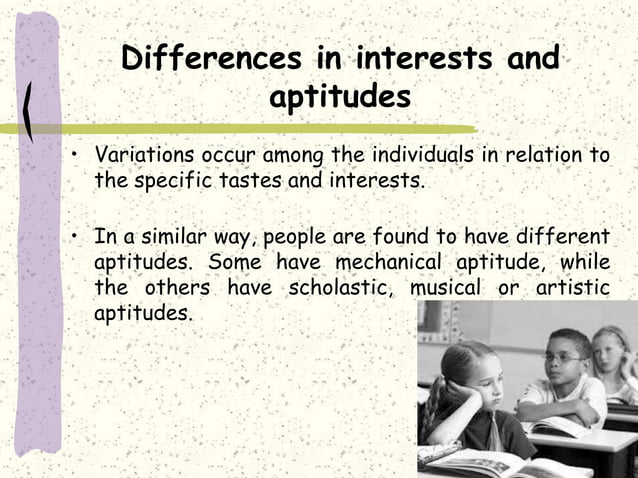 Differences in interests and aptitudes

• Variations occur among the individuals in relation to the specific tastes and interests.

• In a similar way, people are found to have different aptitudes. Some have mechanical aptitude, while the others have scholastic, musical or artistic aptitudes.